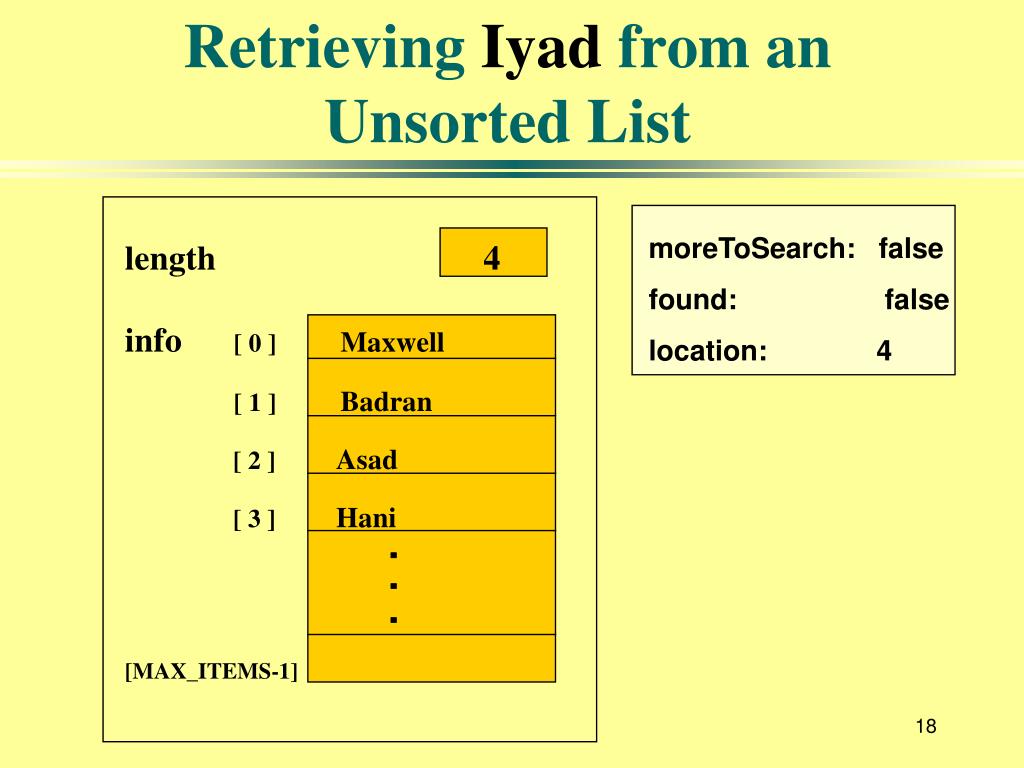 Retrieving Iyad from an Unsorted List

length 4

info [ 0 ] Maxwell

[ 1 ] Badran

[ 2 ] Asad

[ 3 ] Hani

.
.
.

[MAX_ITEMS-1]

moreToSearch: false

found: false

location: 4

18